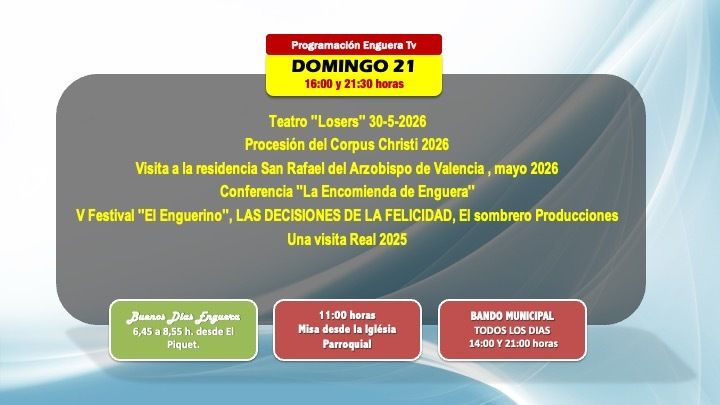 Programación Enguera Tv

DOMINGO 21

16:00 y 21:30 horas

Teatro "Losers" 30-5-2026

Procesión del Corpus Christi 2026

Visita a la residencia San Rafael del Arzobispo de Valencia , mayo 2026

Conferencia "La Encomienda de Enguera"

V Festival "El Enguerino", LAS DECISIONES DE LA FELICIDAD, El sombrero Producciones

Una visita Real 2025

Buenos Dias Enguera
6,45 a 8,55 h. desde El Piquet.

11:00 horas
Misa desde la Iglésia Parroquial

BANDO MUNICIPAL
TODOS LOS DIAS
14:00 Y 21:00 horas